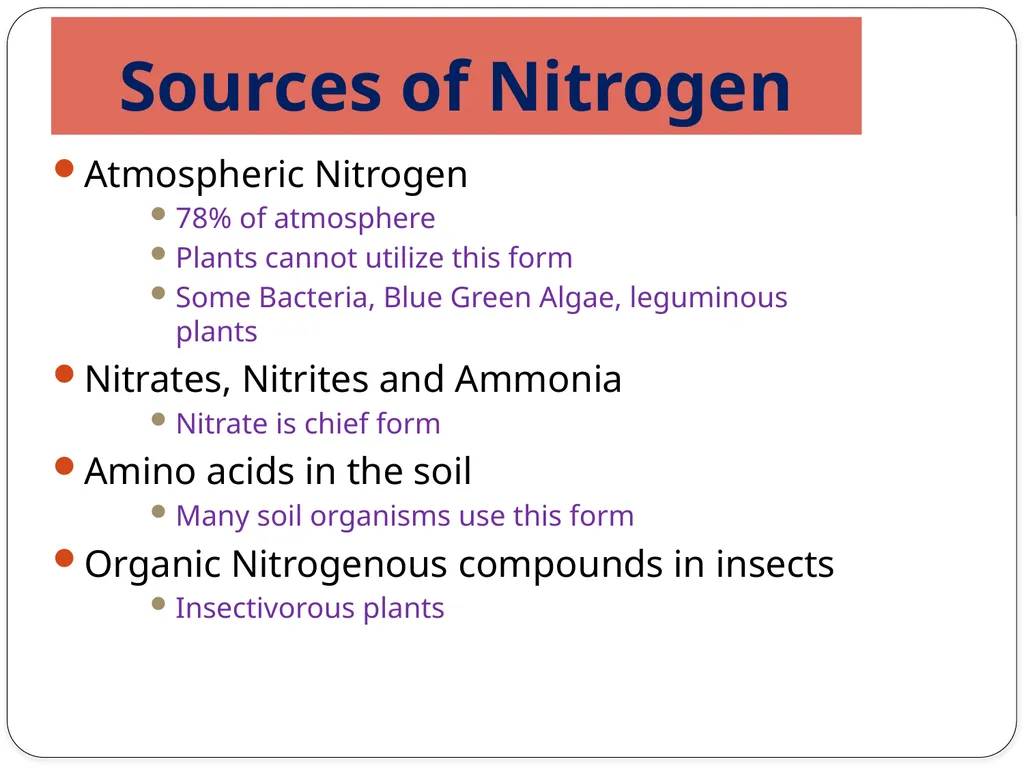 Sources of Nitrogen

- Atmospheric Nitrogen
  - 78% of atmosphere
  - Plants cannot utilize this form
  - Some Bacteria, Blue Green Algae, leguminous plants
- Nitrates, Nitrites and Ammonia
  - Nitrate is chief form
- Amino acids in the soil
  - Many soil organisms use this form
- Organic Nitrogenous compounds in insects
  - Insectivorous plants